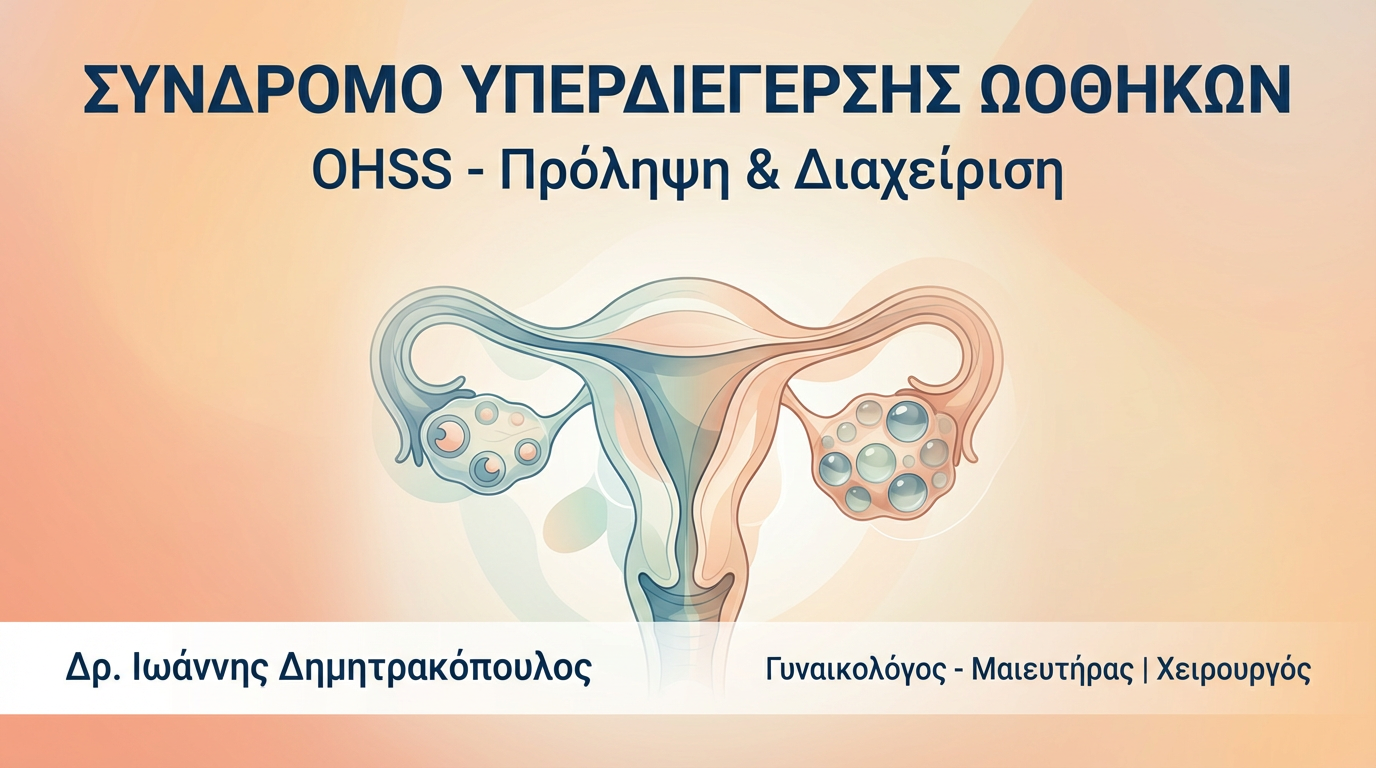 ΣΥΝΔΡΟΜΟ ΥΠΕΡΔΙΕΓΕΡΣΗΣ ΩΟΘΗΚΩΝ
OHSS - Πρόληψη & Διαχείριση

Δρ. Ιωάννης Δημητρακόπουλος

Γυναικολόγος - Μαιευτήρας | Χειρουργός